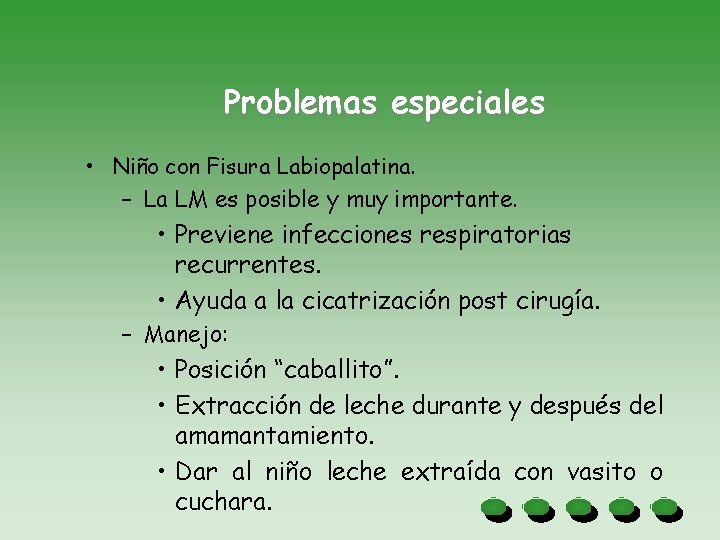 Problemas especiales

• Niño con Fisura Labiopalatina.
– La LM es posible y muy importante.
• Previene infecciones respiratorias recurrentes.
• Ayuda a la cicatrización post cirugía.
– Manejo:
• Posición “caballito”.
• Extracción de leche durante y después del amamantamiento.
• Dar al niño leche extraída con vasito o cuchara.